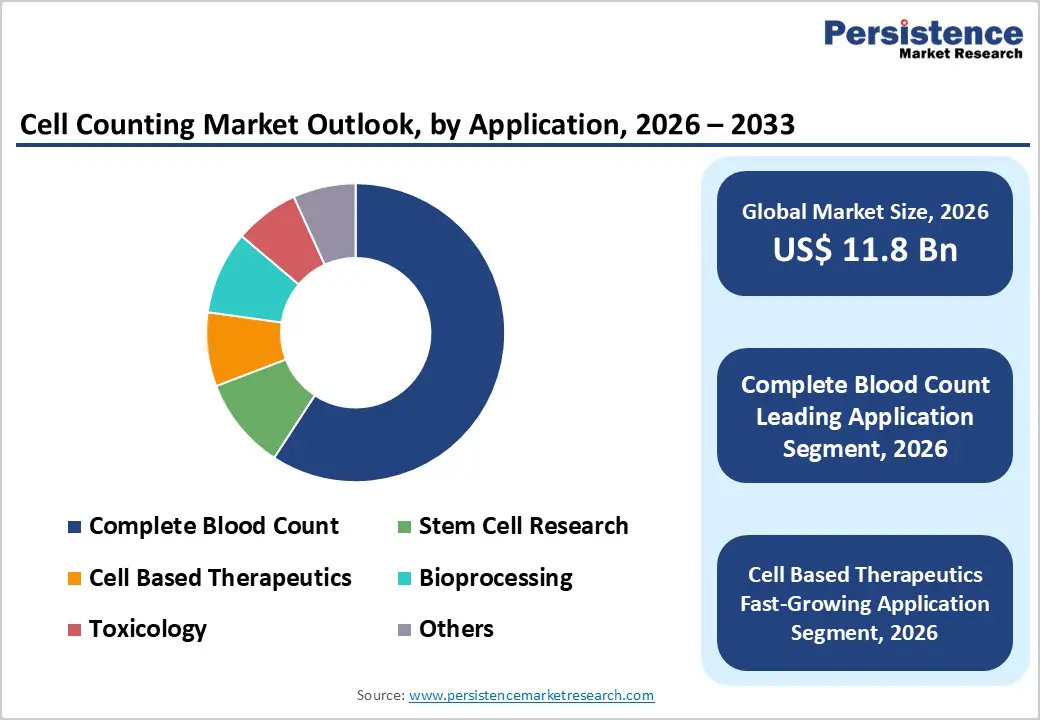 Persistence
Market Research

Cell Counting Market Outlook, by Application, 2026 – 2033

Complete Blood Count
Stem Cell Research
Cell Based Therapeutics
Bioprocessing
Toxicology
Others

Global Market Size, 2026
US$ 11.8 Bn

Complete Blood Count Leading Application Segment, 2026

Cell Based Therapeutics Fast-Growing Application Segment, 2026

Source: www.persistencemarketresearch.com